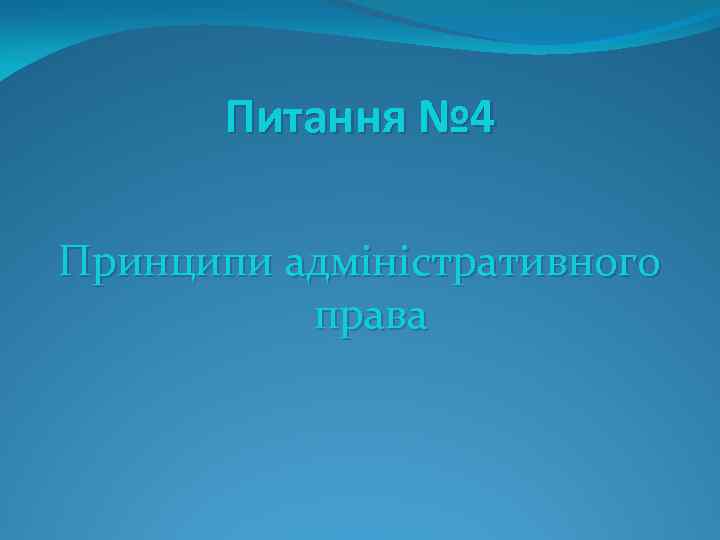 Питання №4

Принципи адміністративного права